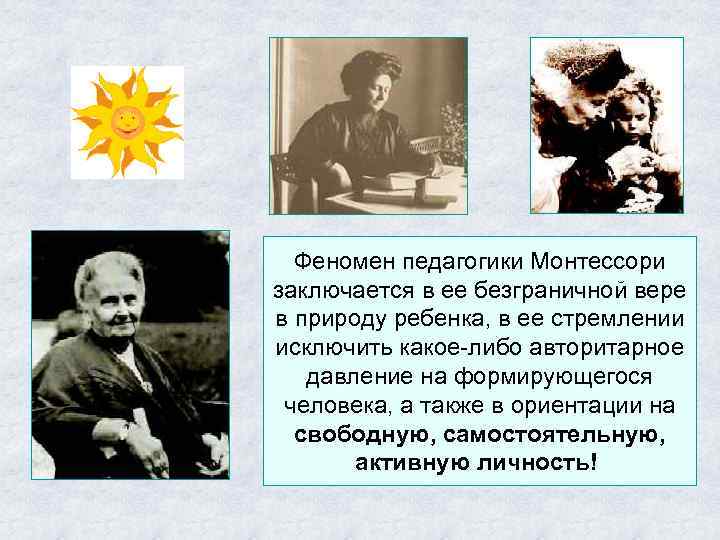 Феномен педагогики Монтессори заключается в ее безграничной вере в природу ребенка, в ее стремлении исключить какое-либо авторитарное давление на формирующегося человека, а также в ориентации на свободную, самостоятельную, активную личность!